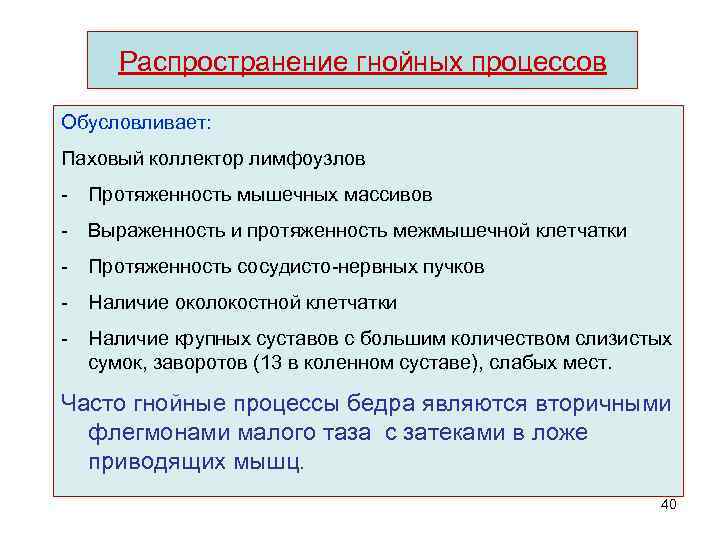 Распространение гнойных процессов

Обусловливает:

Паховый коллектор лимфоузлов

- Протяженность мышечных массивов

- Выраженность и протяженность межмышечной клетчатки

- Протяженность сосудисто-нервных пучков

- Наличие околокостной клетчатки

- Наличие крупных суставов с большим количеством слизистых сумок, заворотов (13 в коленном суставе), слабых мест.

Часто гнойные процессы бедра являются вторичными флегмонами малого таза с затеками в ложе приводящих мышц.

40